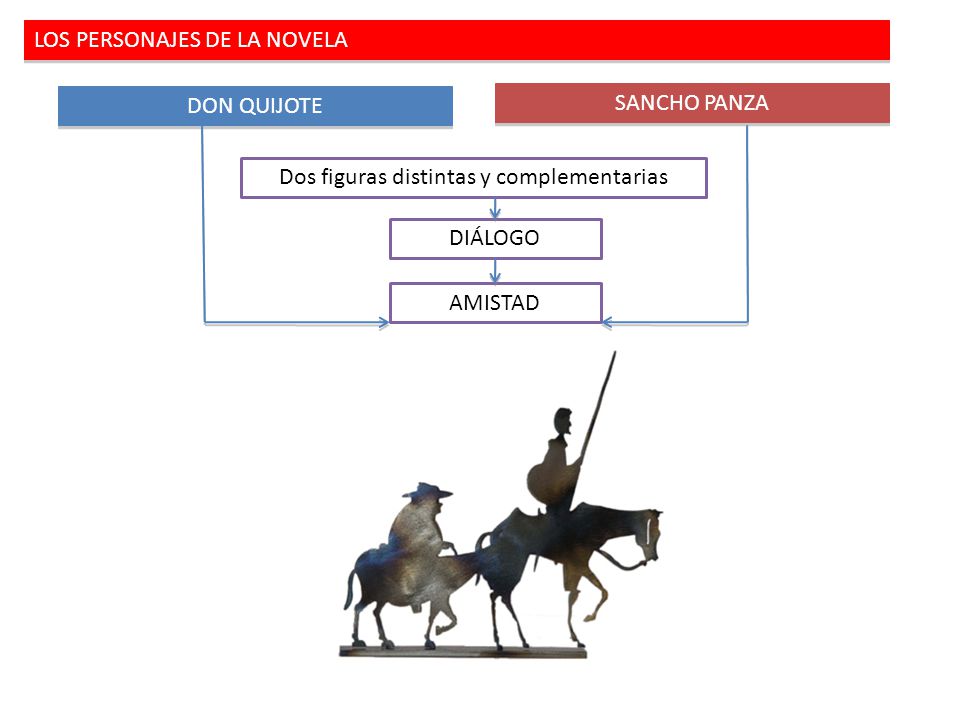 LOS PERSONAJES DE LA NOVELA

DON QUIJOTE

SANCHO PANZA

Dos figuras distintas y complementarias

DIÁLOGO

AMISTAD